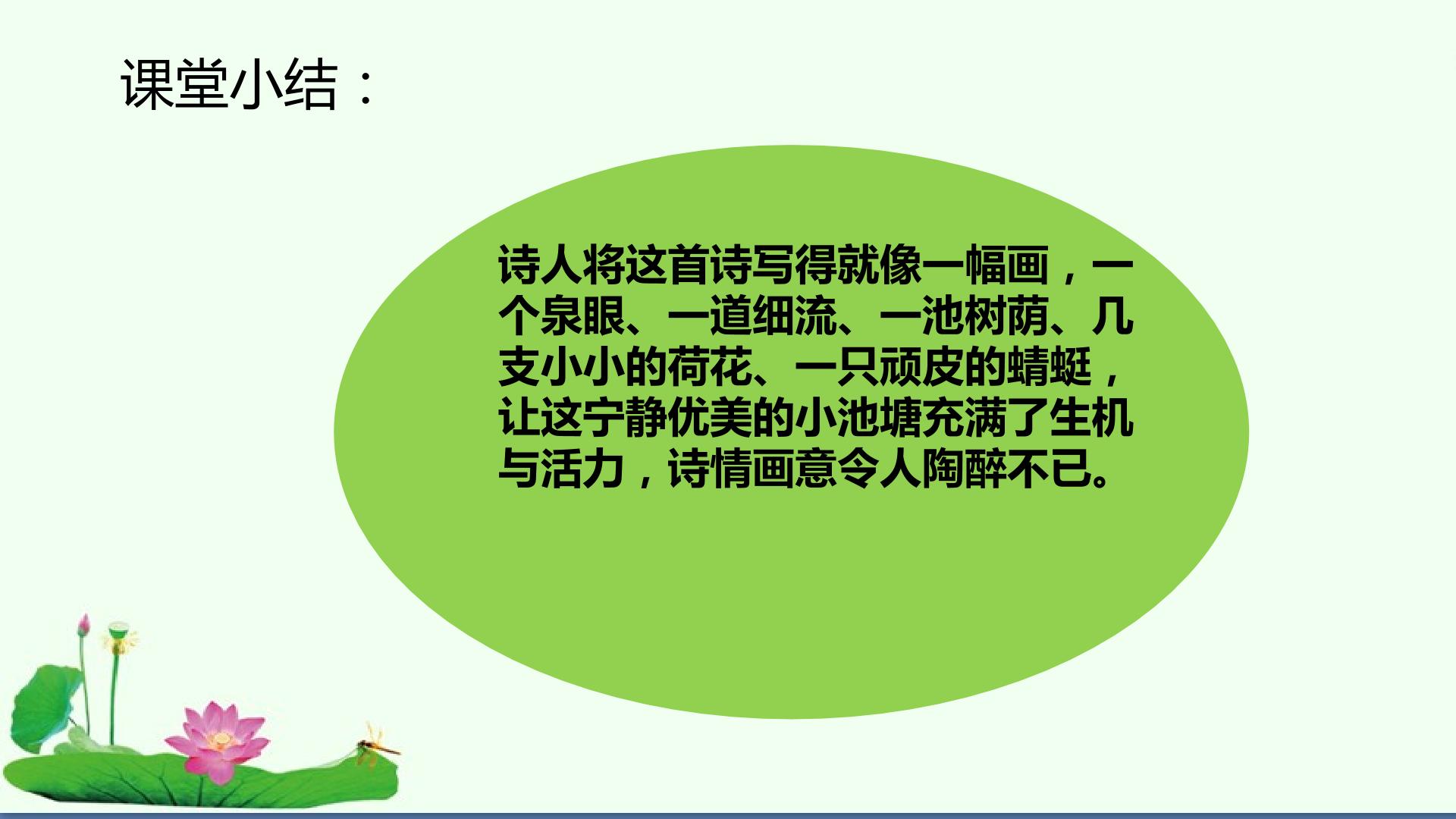 课堂小结：

诗人将这首诗写得就像一幅画，一个泉眼、一道细流、一池树荫、几支小小的荷花、一只顽皮的蜻蜓，让这宁静优美的小池塘充满了生机与活力，诗情画意令人陶醉不已。